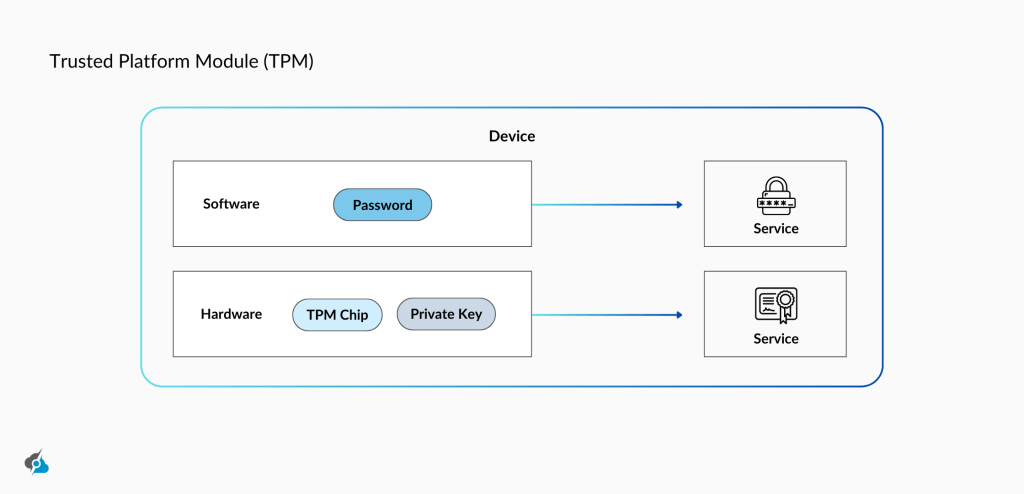 Trusted Platform Module (TPM)

Device

Software

Password

Service

Hardware

TPM Chip

Private Key

Service